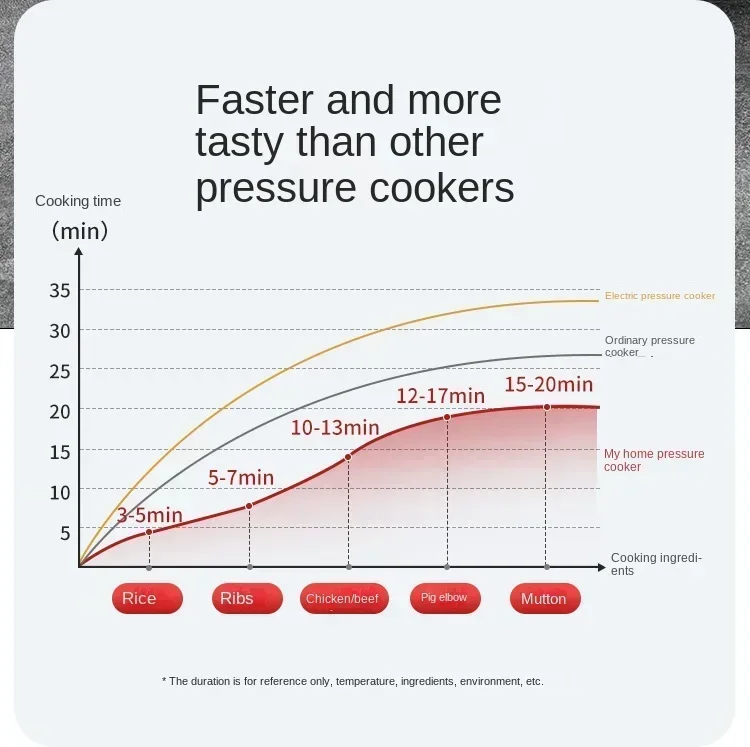 Faster and more tasty than other pressure cookers

Cooking time
(min)

35
30
25
20
15
10
5

Electric pressure cooker
Ordinary pressure cooker
My home pressure cooker

3-5min
5-7min
10-13min
12-17min
15-20min

Cooking ingredients

Rice
Ribs
Chicken/beef
Pig elbow
Mutton

* The duration is for reference only, temperature, ingredients, environment, etc.